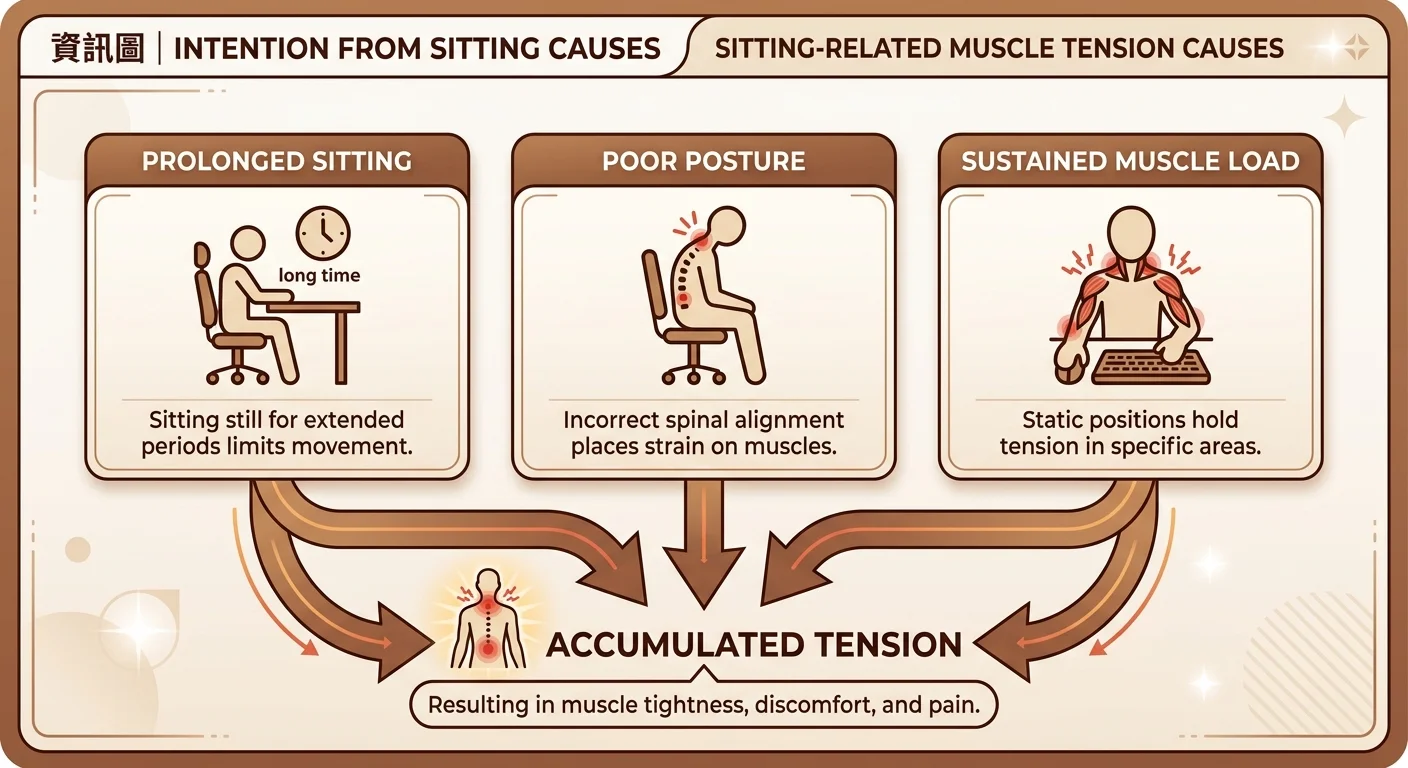 資訊圖 | INTENTION FROM SITTING CAUSES

SITTING-RELATED MUSCLE TENSION CAUSES

PROLONGED SITTING

long time

Sitting still for extended periods limits movement.

POOR POSTURE

Incorrect spinal alignment places strain on muscles.

SUSTAINED MUSCLE LOAD

Static positions hold tension in specific areas.

ACCUMULATED TENSION

Resulting in muscle tightness, discomfort, and pain.